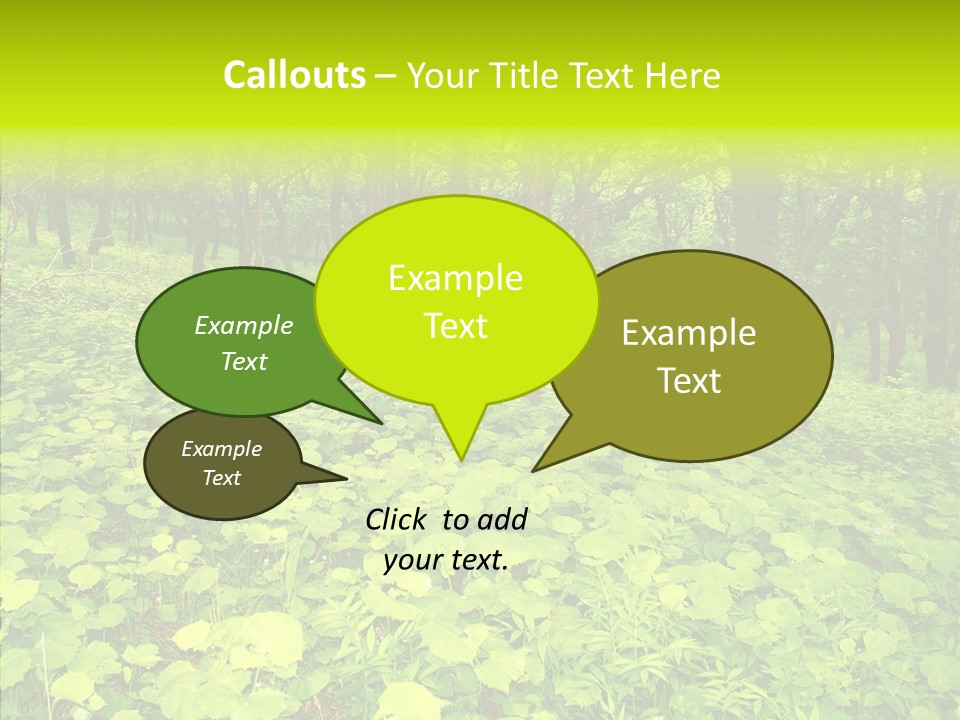 Callouts – Your Title Text Here

Example Text

Example Text

Example Text

Example Text

Click to add your text.